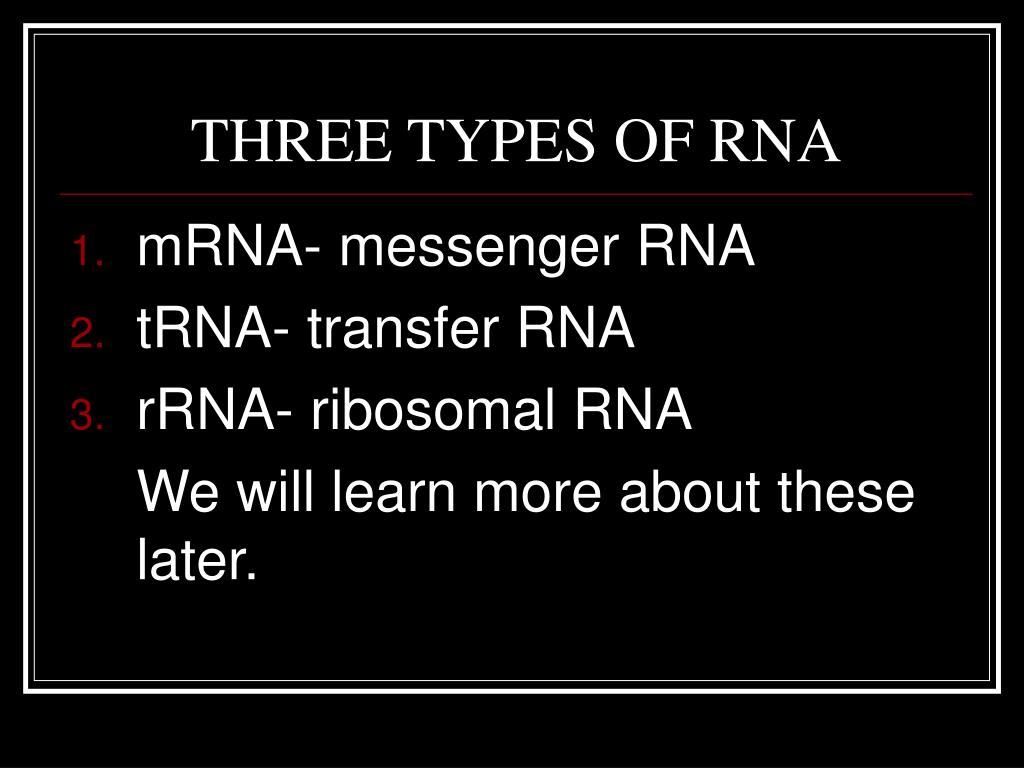 THREE TYPES OF RNA

1. mRNA- messenger RNA
2. tRNA- transfer RNA
3. rRNA- ribosomal RNA

We will learn more about these later.